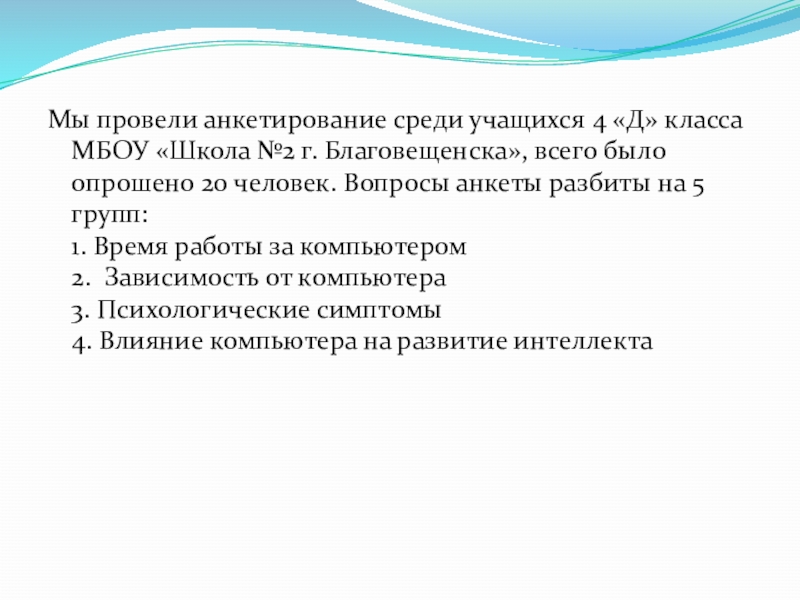 Мы провели анкетирование среди учащихся 4 «Д» класса МБОУ «Школа №2 г. Благовещенска», всего было опрошено 20 человек. Вопросы анкеты разбиты на 5 групп:
1. Время работы за компьютером
2. Зависимость от компьютера
3. Психологические симптомы
4. Влияние компьютера на развитие интеллекта